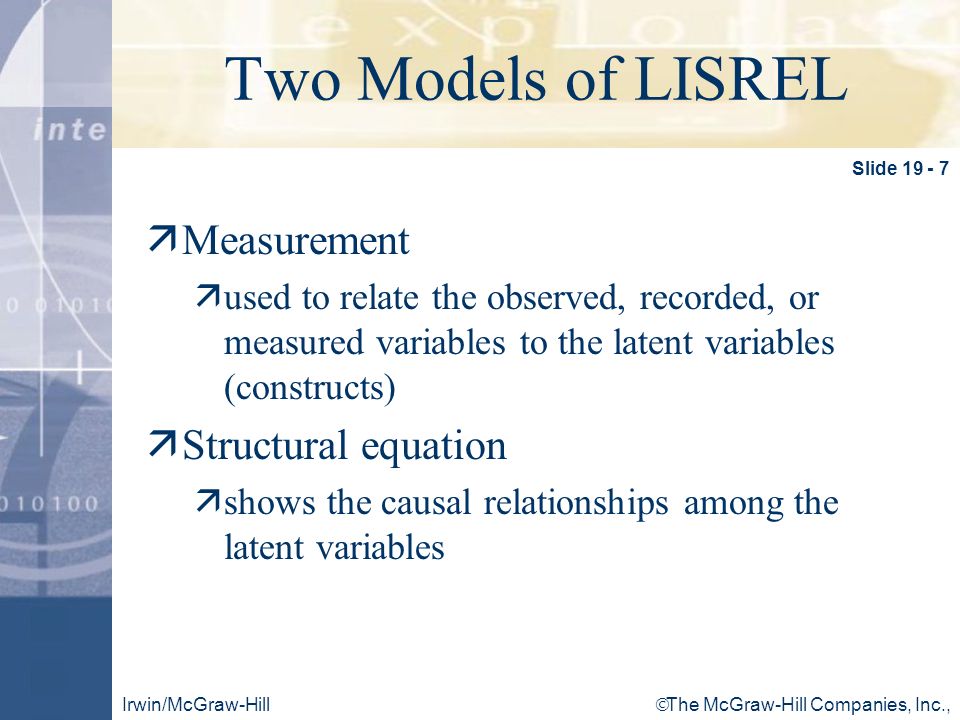 Two Models of LISREL

Slide 19 - 7

Measurement

used to relate the observed, recorded, or measured variables to the latent variables (constructs)

Structural equation

shows the causal relationships among the latent variables

Irwin/McGraw-Hill

©The McGraw-Hill Companies, Inc.,